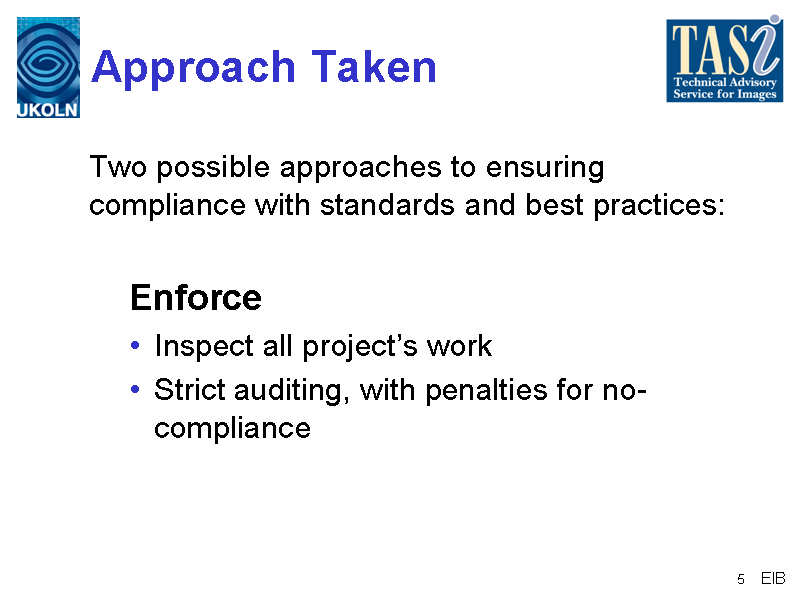 UKOLN

Approach Taken

TASi
Technical Advisory Service for Images

Two possible approaches to ensuring compliance with standards and best practices:

Enforce

• Inspect all project's work
• Strict auditing, with penalties for no-compliance

5 EIB